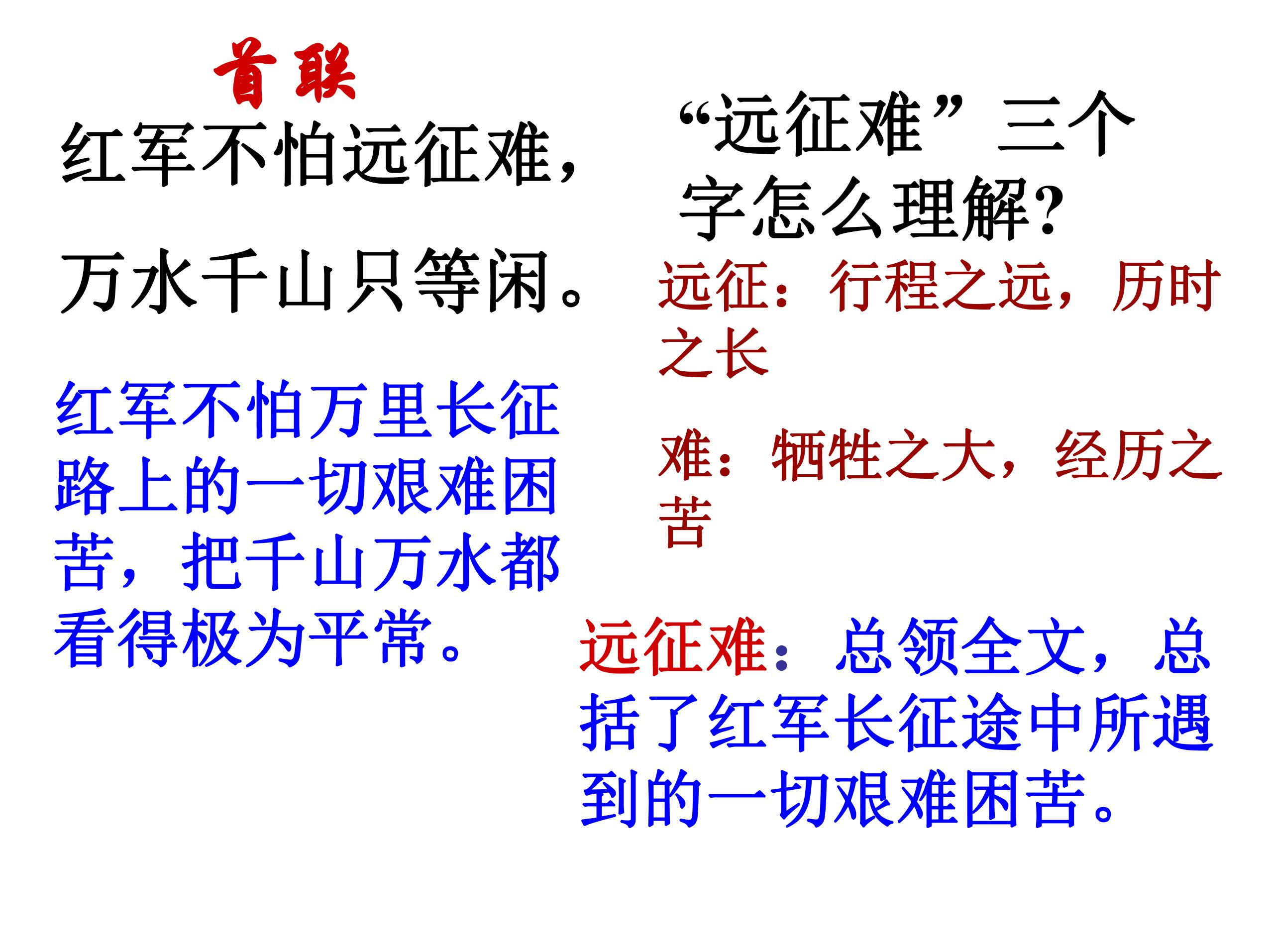 首联

红军不怕远征难，

万水千山只等闲。

红军不怕万里长征路上的一切艰难困苦，把千山万水都看得极为平常。

“远征难”三个字怎么理解?

远征：行程之远，历时之长

难：牺牲之大，经历之苦

远征难：总领全文，总括了红军长征途中所遇到的一切艰难困苦。